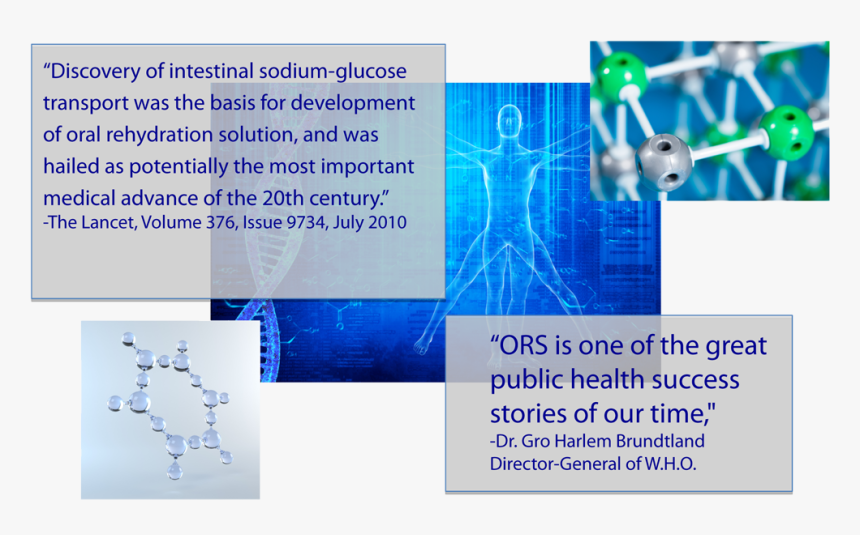 “Discovery of intestinal sodium-glucose transport was the basis for development of oral rehydration solution, and was hailed as potentially the most important medical advance of the 20th century.”
-The Lancet, Volume 376, Issue 9734, July 2010

“ORS is one of the great public health success stories of our time,"
-Dr. Gro Harlem Brundtland
Director-General of W.H.O.